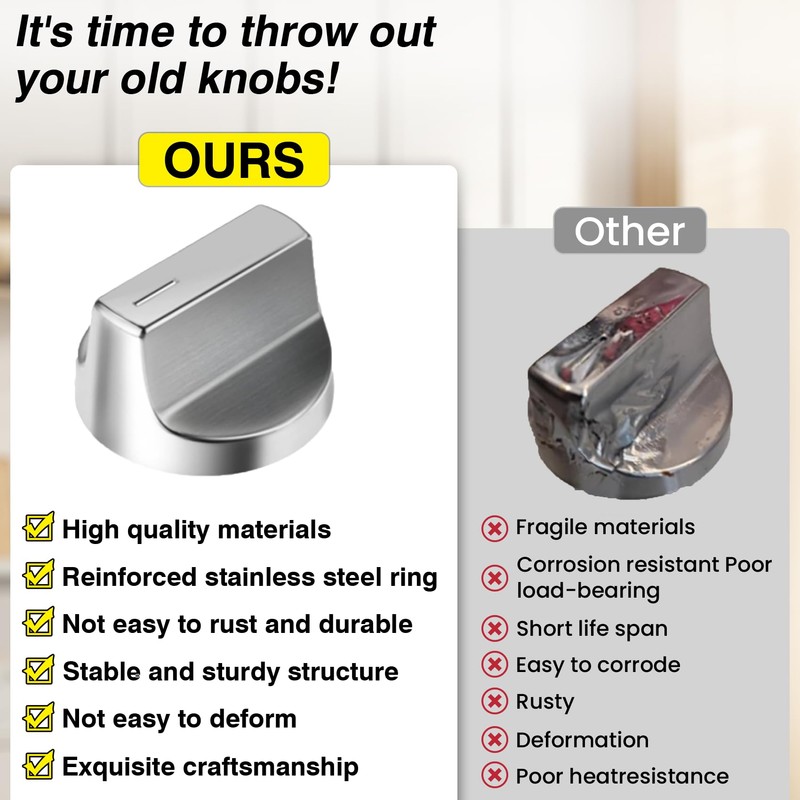 It's time to throw out your old knobs!

OURS

High quality materials
Reinforced stainless steel ring
Not easy to rust and durable
Stable and sturdy structure
Not easy to deform
Exquisite craftsmanship

Other

Fragile materials
Corrosion resistant Poor load-bearing
Short life span
Easy to corrode
Rusty
Deformation
Poor heatresistance